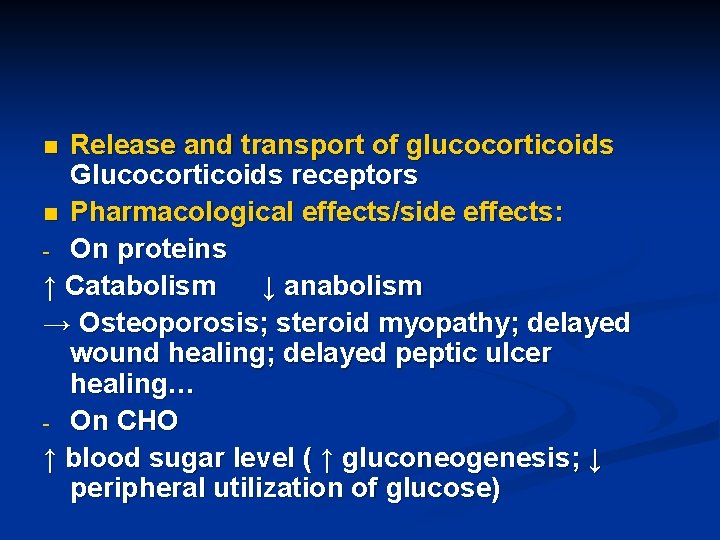 ■ Release and transport of glucocorticoids
Glucocorticoids receptors
■ Pharmacological effects/side effects:
- On proteins
↑ Catabolism ↓ anabolism
→ Osteoporosis; steroid myopathy; delayed wound healing; delayed peptic ulcer healing…
- On CHO
↑ blood sugar level ( ↑ gluconeogenesis; ↓ peripheral utilization of glucose)